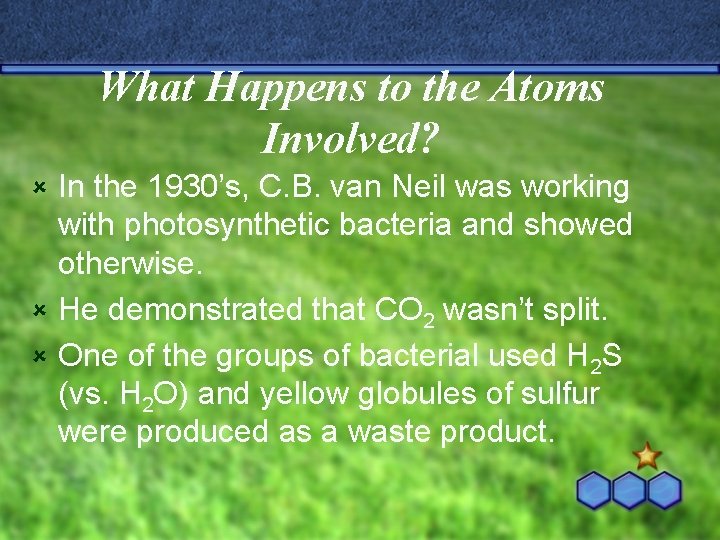 What Happens to the Atoms Involved?

In the 1930's, C.B. van Neil was working with photosynthetic bacteria and showed otherwise.

He demonstrated that $CO_2$ wasn't split.

One of the groups of bacterial used $H_2S$ (vs. $H_2O$) and yellow globules of sulfur were produced as a waste product.